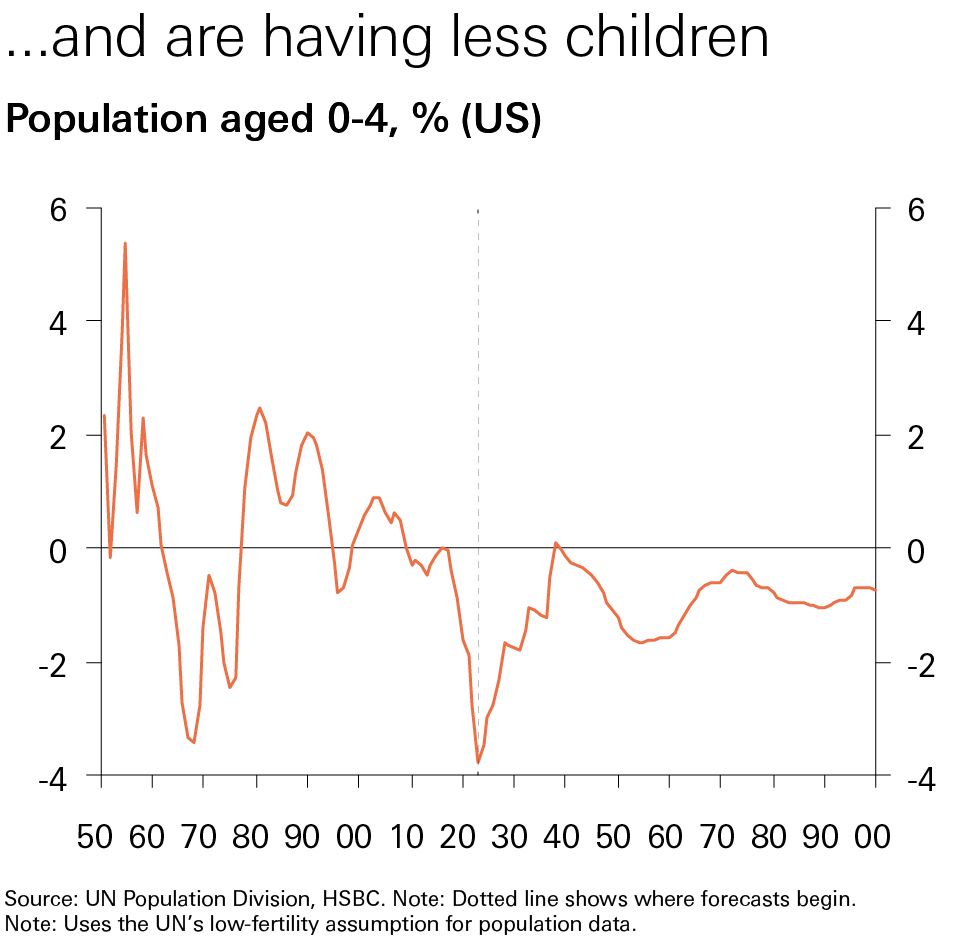 ...and are having less children

Population aged 0-4, % (US)

6
4
2
0
-2
-4

6
4
2
0
-2
-4

50 60 70 80 90 00 10 20 30 40 50 60 70 80 90 00

Source: UN Population Division, HSBC. Note: Dotted line shows where forecasts begin.
Note: Uses the UN's low-fertility assumption for population data.